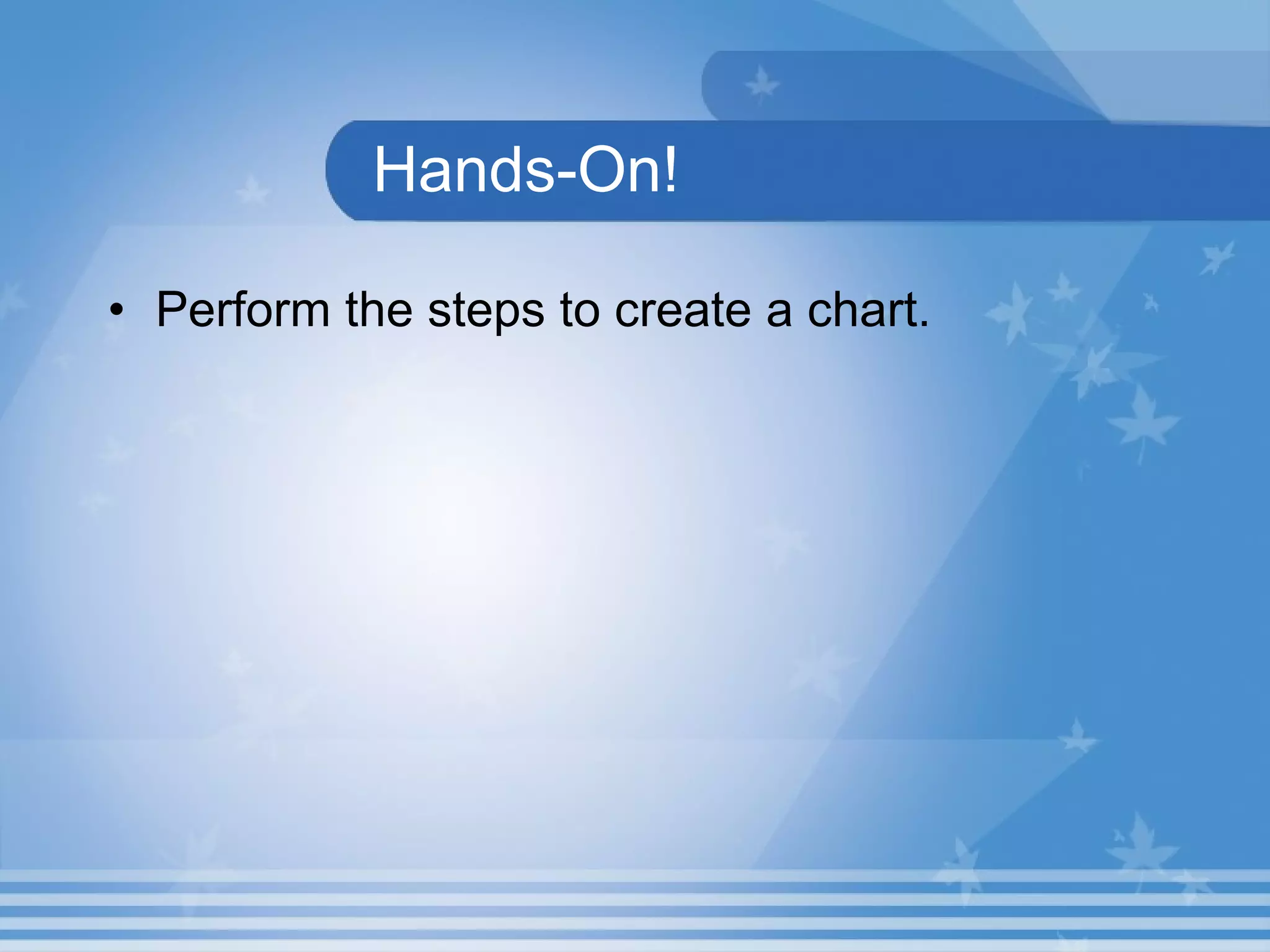 Hands-On!

• Perform the steps to create a chart.